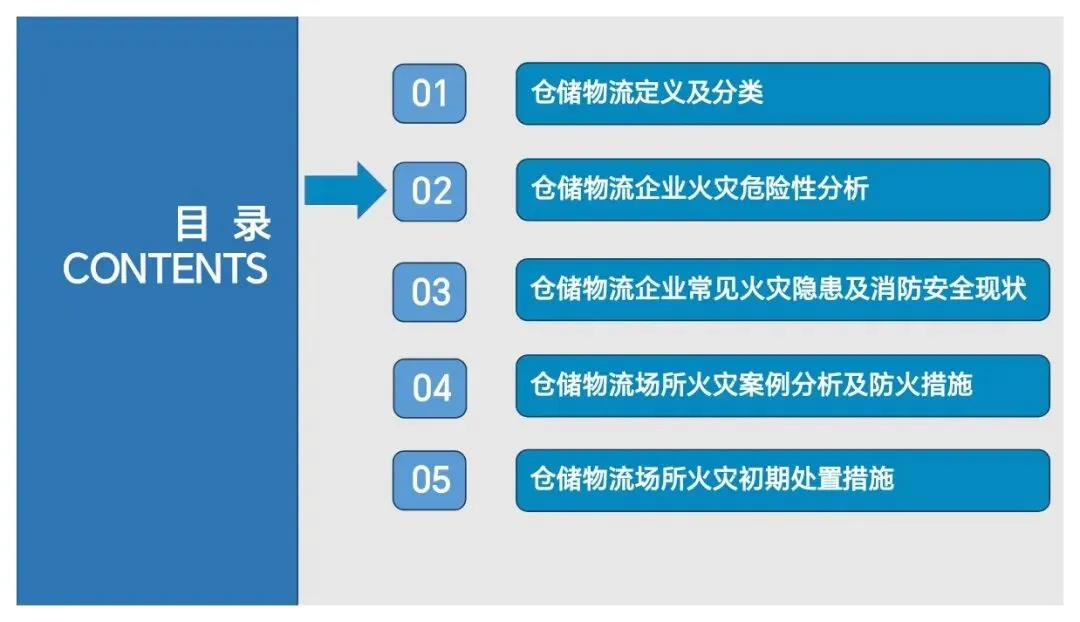 目 录
CONTENTS

01 仓储物流定义及分类

02 仓储物流企业火灾危险性分析

03 仓储物流企业常见火灾隐患及消防安全现状

04 仓储物流场所火灾案例分析及防火措施

05 仓储物流场所火灾初期处置措施